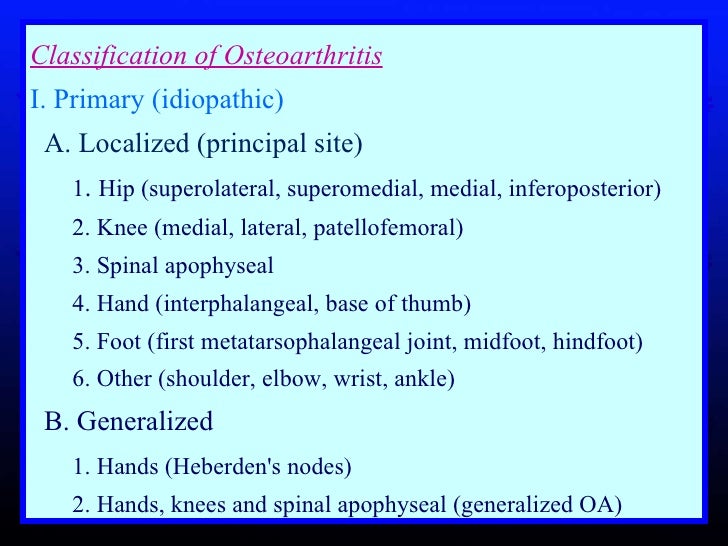 Classification of Osteoarthritis

I. Primary (idiopathic)

A. Localized (principal site)

1. Hip (superolateral, superomedial, medial, inferoposterior)

2. Knee (medial, lateral, patellofemoral)

3. Spinal apophyseal

4. Hand (interphalangeal, base of thumb)

5. Foot (first metatarsophalangeal joint, midfoot, hindfoot)

6. Other (shoulder, elbow, wrist, ankle)

B. Generalized

1. Hands (Heberden's nodes)

2. Hands, knees and spinal apophyseal (generalized OA)